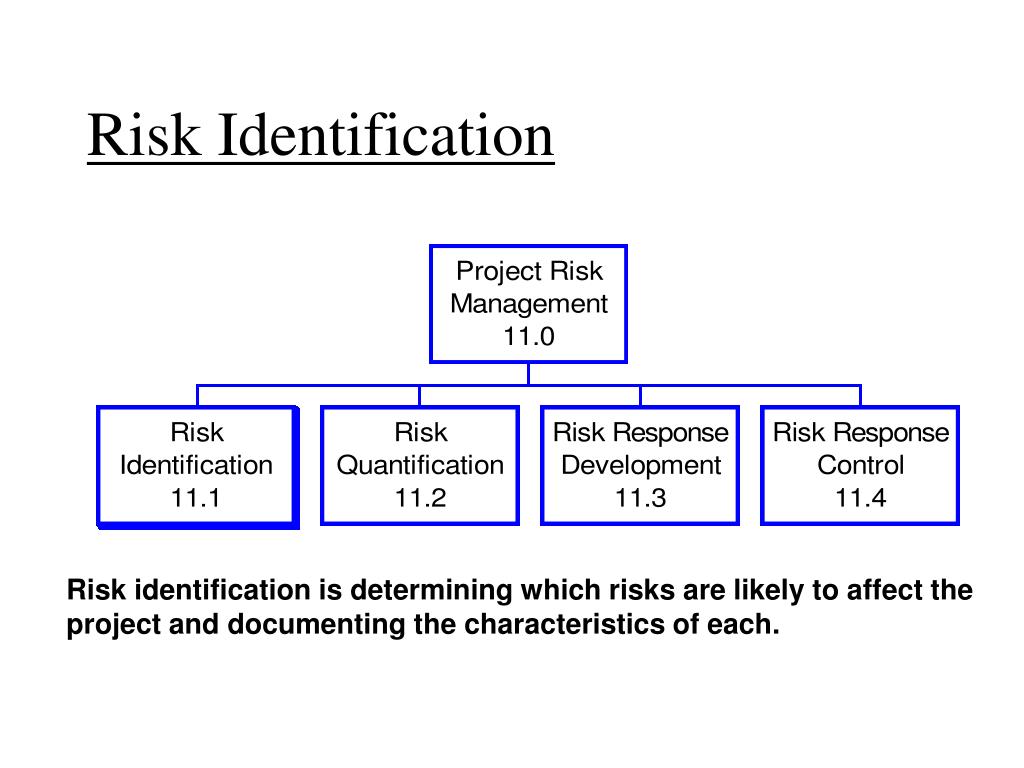 Risk Identification

Project Risk Management 11.0

Risk Identification 11.1

Risk Quantification 11.2

Risk Response Development 11.3

Risk Response Control 11.4

Risk identification is determining which risks are likely to affect the project and documenting the characteristics of each.